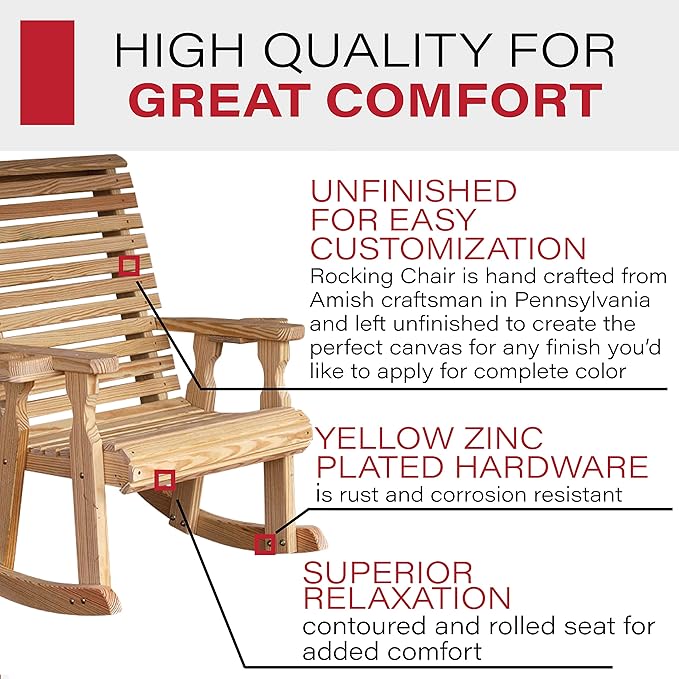 HIGH QUALITY FOR
GREAT COMFORT

UNFINISHED FOR EASY CUSTOMIZATION
Rocking Chair is hand crafted from Amish craftsman in Pennsylvania and left unfinished to create the perfect canvas for any finish you'd like to apply for complete color

YELLOW ZINC PLATED HARDWARE
is rust and corrosion resistant

SUPERIOR RELAXATION
contoured and rolled seat for added comfort